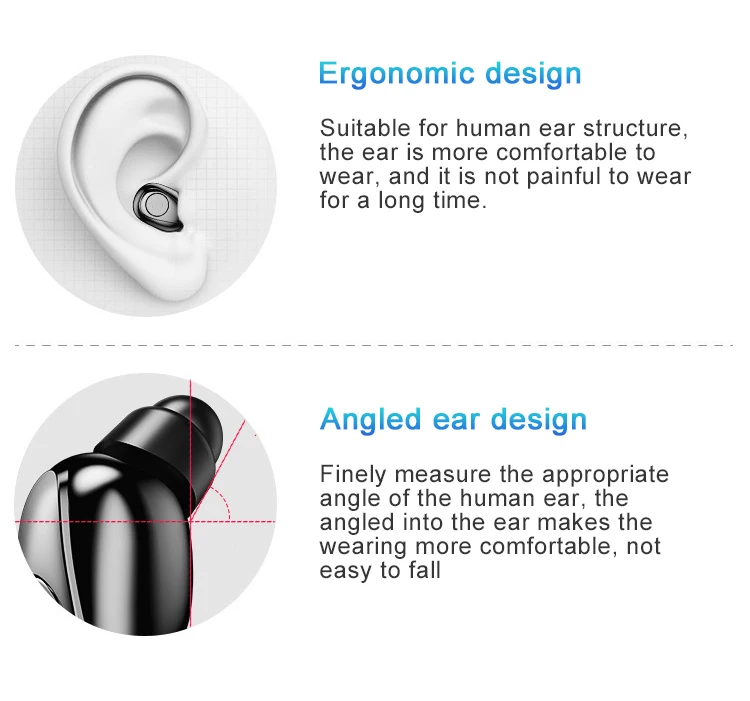 Ergonomic design

Suitable for human ear structure, the ear is more comfortable to wear, and it is not painful to wear for a long time.

Angled ear design

Finely measure the appropriate angle of the human ear, the angled into the ear makes the wearing more comfortable, not easy to fall